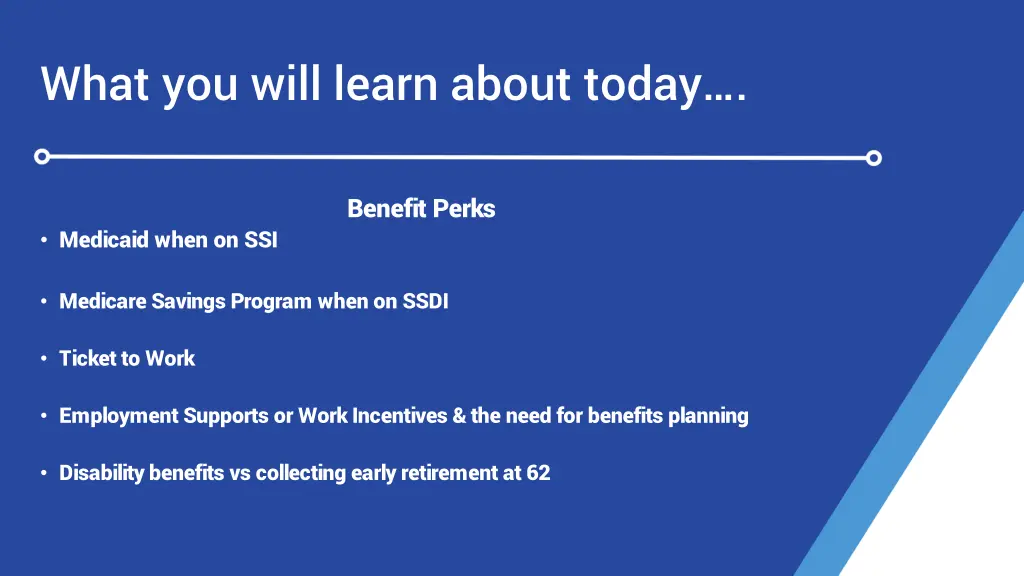 What you will learn about today….

Benefit Perks

• Medicaid when on SSI

• Medicare Savings Program when on SSDI

• Ticket to Work

• Employment Supports or Work Incentives & the need for benefits planning

• Disability benefits vs collecting early retirement at 62